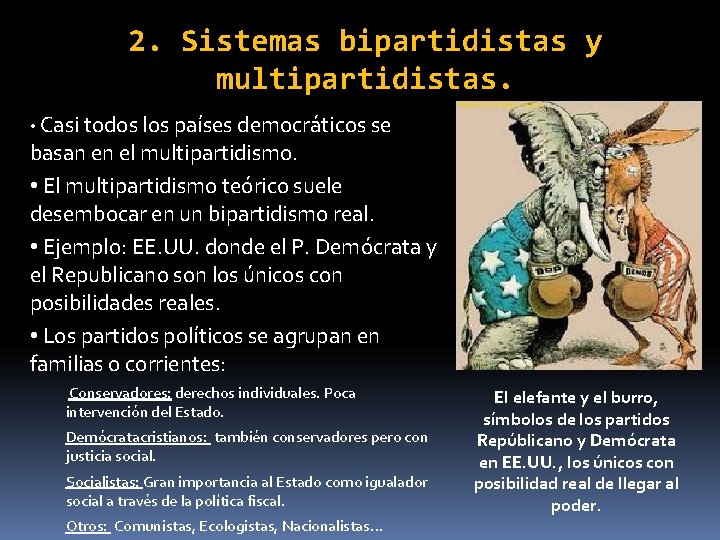 2. Sistemas bipartidistas y multipartidistas.

• Casi todos los países democráticos se basan en el multipartidismo.

• El multipartidismo teórico suele desembocar en un bipartidismo real.

• Ejemplo: EE.UU. donde el P. Demócrata y el Republicano son los únicos con posibilidades reales.

• Los partidos políticos se agrupan en familias o corrientes:

Conservadores: derechos individuales. Poca intervención del Estado.

Demócratacristianos: también conservadores pero con justicia social.

Socialistas: Gran importancia al Estado como igualador social a través de la política fiscal.

Otros: Comunistas, Ecologistas, Nacionalistas…

GOP

DEMOS

El elefante y el burro, símbolos de los partidos Repúblicano y Demócrata en EE.UU., los únicos con posibilidad real de llegar al poder.